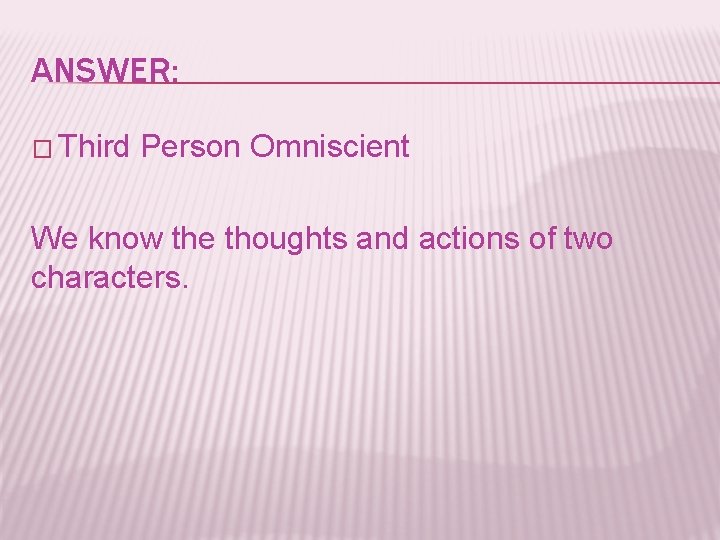 ANSWER:

□ Third Person Omniscient

We know the thoughts and actions of two characters.